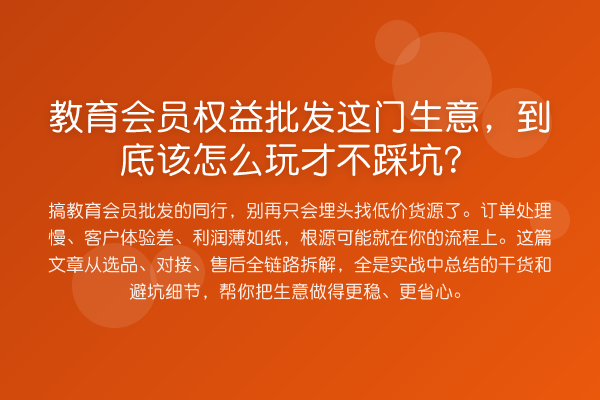 教育会员权益批发这门生意，到底该怎么玩才不踩坑？

搞教育会员批发的同行，别再只会埋头找低价货源了。订单处理慢、客户体验差、利润薄如纸，根源可能就在你的流程上。这篇文章从选品、对接、售后全链路拆解，全是实战中总结的干货和避坑细节，帮你把生意做得更稳、更省心。